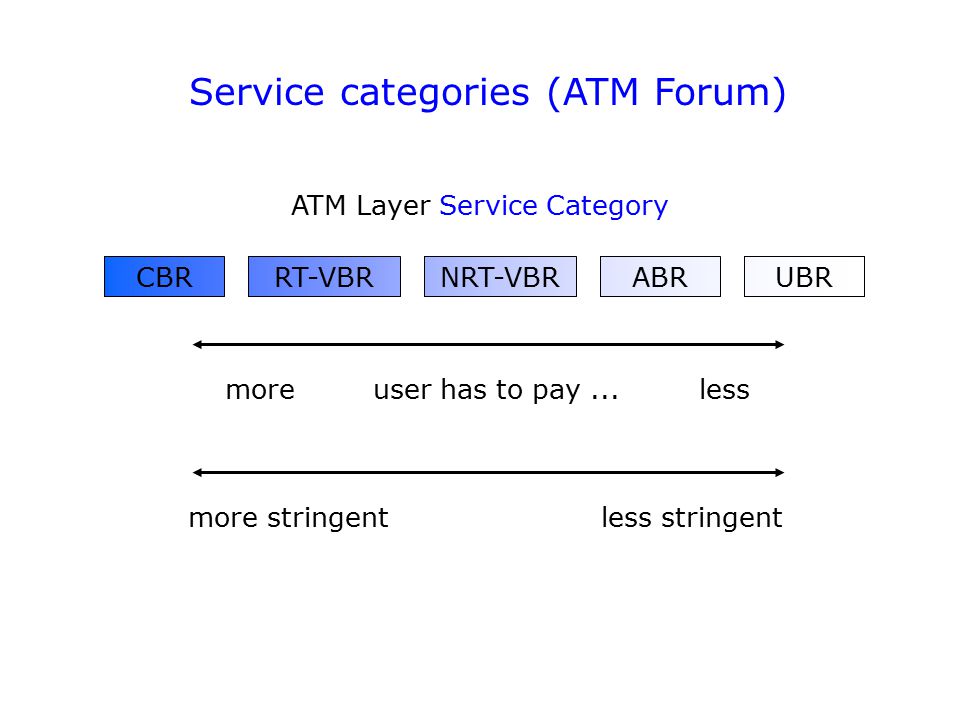 Service categories (ATM Forum)

ATM Layer Service Category

CBR RT-VBR NRT-VBR ABR UBR

more user has to pay ... less

more stringent less stringent